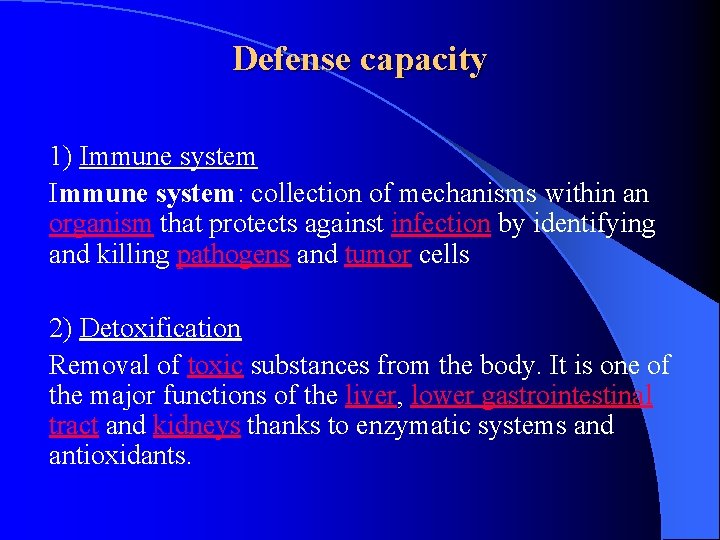 Defense capacity

1) Immune system

Immune system: collection of mechanisms within an organism that protects against infection by identifying and killing pathogens and tumor cells

2) Detoxification

Removal of toxic substances from the body. It is one of the major functions of the liver, lower gastrointestinal tract and kidneys thanks to enzymatic systems and antioxidants.